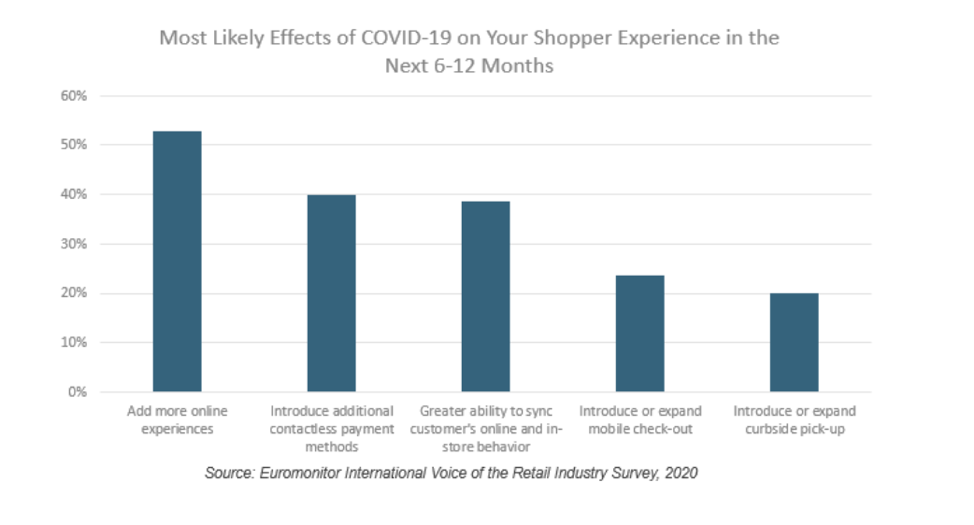 Most Likely Effects of COVID-19 on Your Shopper Experience in the Next 6-12 Months

60%
50%
40%
30%
20%
10%
0%

Add more online experiences
Introduce additional contactless payment methods
Greater ability to sync customer's online and in-store behavior
Introduce or expand mobile check-out
Introduce or expand curbside pick-up

Source: Euromonitor International Voice of the Retail Industry Survey, 2020